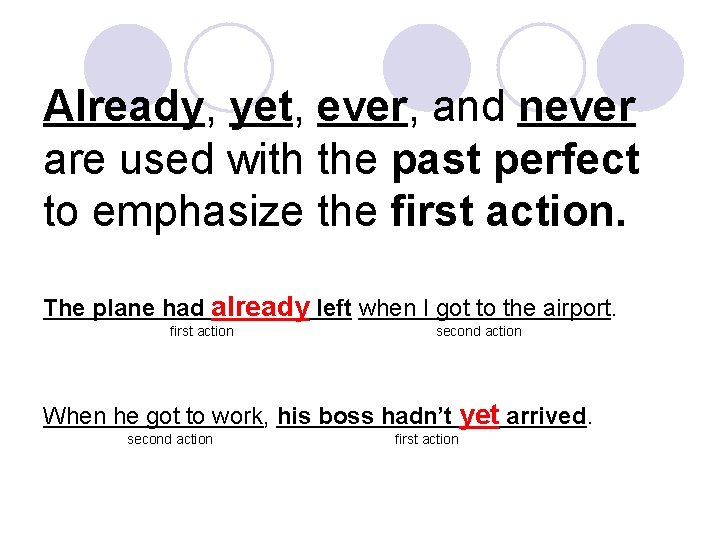 Already, yet, ever, and never are used with the past perfect to emphasize the first action.

The plane had already left when I got to the airport.
first action second action

When he got to work, his boss hadn't yet arrived.
second action first action